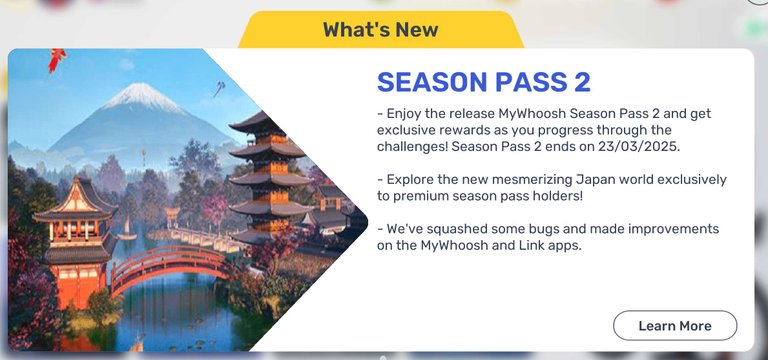 What's New

SEASON PASS 2

- Enjoy the release MyWhoosh Season Pass 2 and get exclusive rewards as you progress through the challenges! Season Pass 2 ends on 23/03/2025.

- Explore the new mesmerizing Japan world exclusively to premium season pass holders!

- We've squashed some bugs and made improvements on the MyWhoosh and Link apps.

Learn More